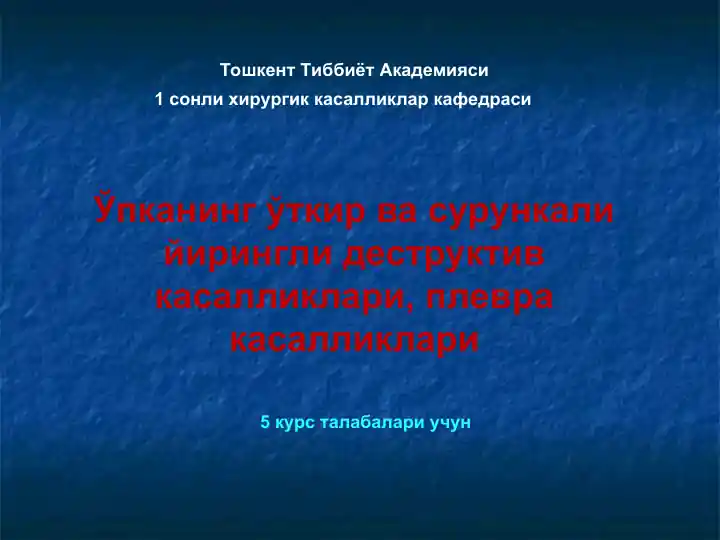 Тошкент Тиббиёт Академияси
1 сонли хирургик касалликлар кафедраси

Ўпканинг ўткир ва сурункали йирингли деструктив касалликлари, плевра касалликлари

5 курс талабалари учун